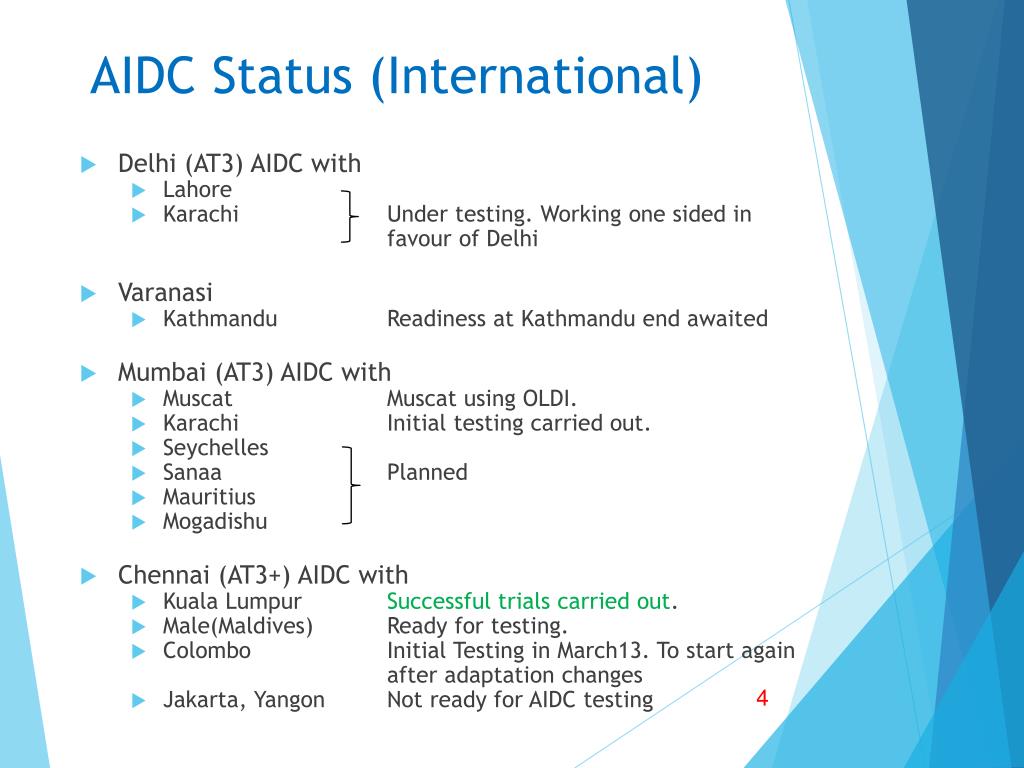 AIDC Status (International)

Delhi (AT3) AIDC with
Lahore
Karachi Under testing. Working one sided in favour of Delhi

Varanasi
Kathmandu Readiness at Kathmandu end awaited

Mumbai (AT3) AIDC with
Muscat Muscat using OLDI.
Karachi Initial testing carried out.
Seychelles
Sanaa Planned
Mauritius
Mogadishu

Chennai (AT3+) AIDC with
Kuala Lumpur Successful trials carried out.
Male(Maldives) Ready for testing.
Colombo Initial Testing in March13. To start again after adaptation changes
Jakarta, Yangon Not ready for AIDC testing

4